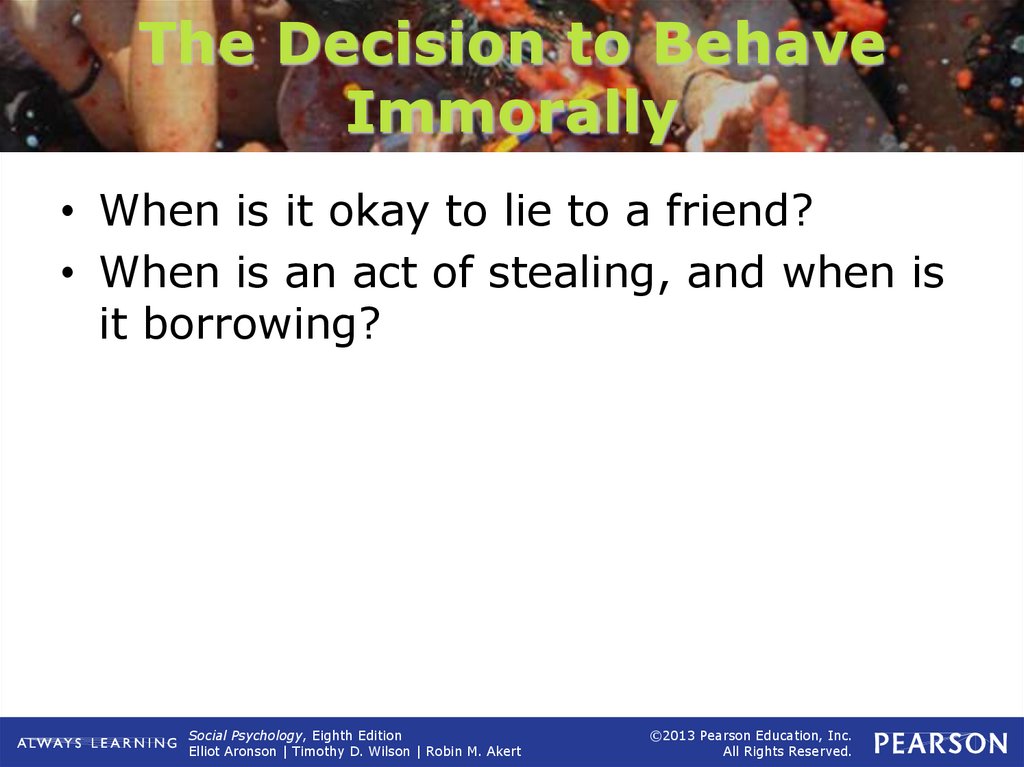 The Decision to Behave Immorally

• When is it okay to lie to a friend?
• When is an act of stealing, and when is it borrowing?

ALWAYS LEARNING

Social Psychology, Eighth Edition
Elliot Aronson | Timothy D. Wilson | Robin M. Akert

©2013 Pearson Education, Inc.
All Rights Reserved.

PEARSON